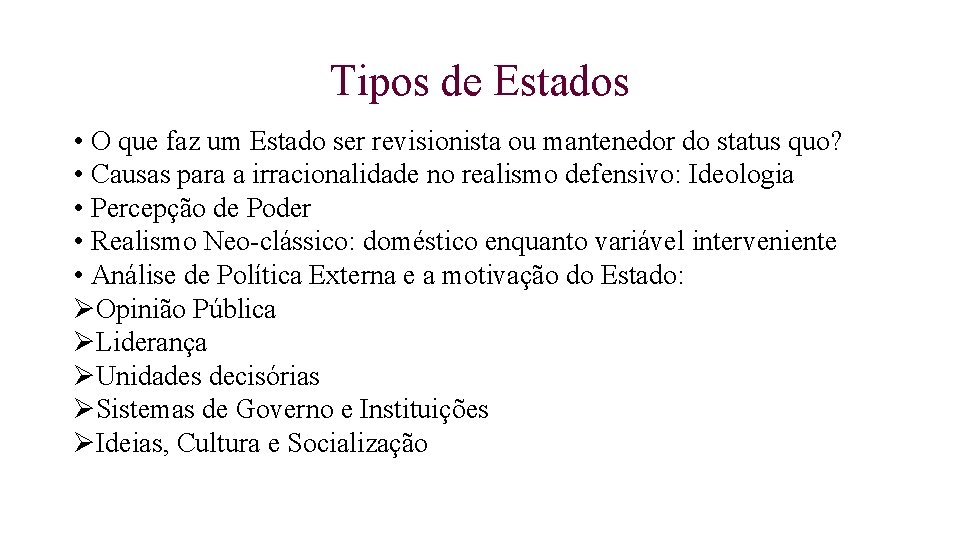 Tipos de Estados

• O que faz um Estado ser revisionista ou mantenedor do status quo?
• Causas para a irracionalidade no realismo defensivo: Ideologia
• Percepção de Poder
• Realismo Neo-clássico: doméstico enquanto variável interveniente
• Análise de Política Externa e a motivação do Estado:
➢Opinião Pública
➢Liderança
➢Unidades decisórias
➢Sistemas de Governo e Instituições
➢Ideias, Cultura e Socialização